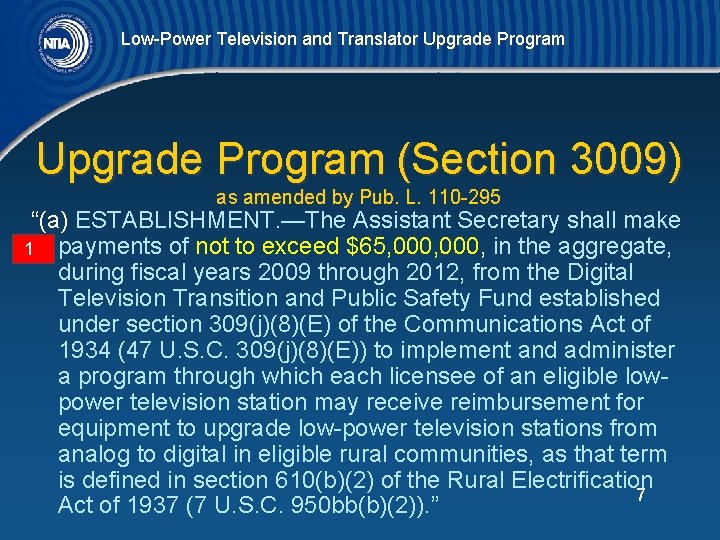 NTIA

Low-Power Television and Translator Upgrade Program

Upgrade Program (Section 3009)

as amended by Pub. L. 110-295

“(a) ESTABLISHMENT.—The Assistant Secretary shall make payments of not to exceed $65,000,000, in the aggregate, during fiscal years 2009 through 2012, from the Digital Television Transition and Public Safety Fund established under section 309(j)(8)(E) of the Communications Act of 1934 (47 U.S.C. 309(j)(8)(E)) to implement and administer a program through which each licensee of an eligible low-power television station may receive reimbursement for equipment to upgrade low-power television stations from analog to digital in eligible rural communities, as that term is defined in section 610(b)(2) of the Rural Electrification Act of 1937 (7 U.S.C. 950bb(b)(2)).”

1

7